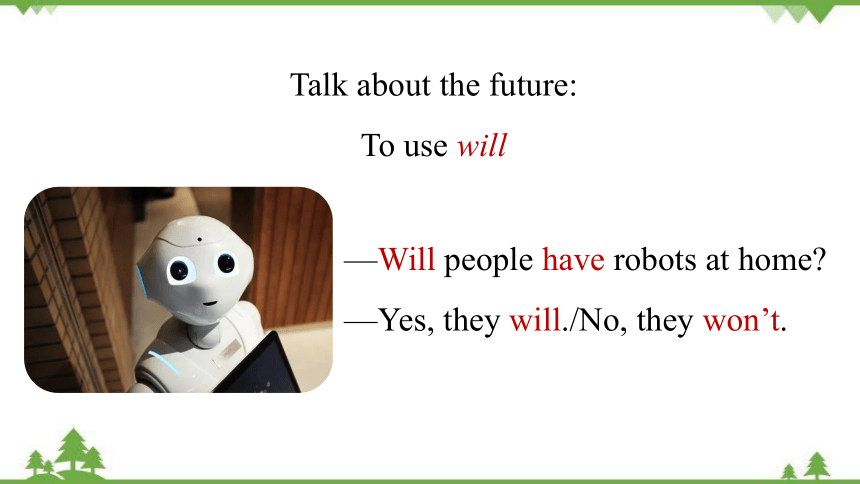 Talk about the future:

To use will

—Will people have robots at home?

—Yes, they will./No, they won't.